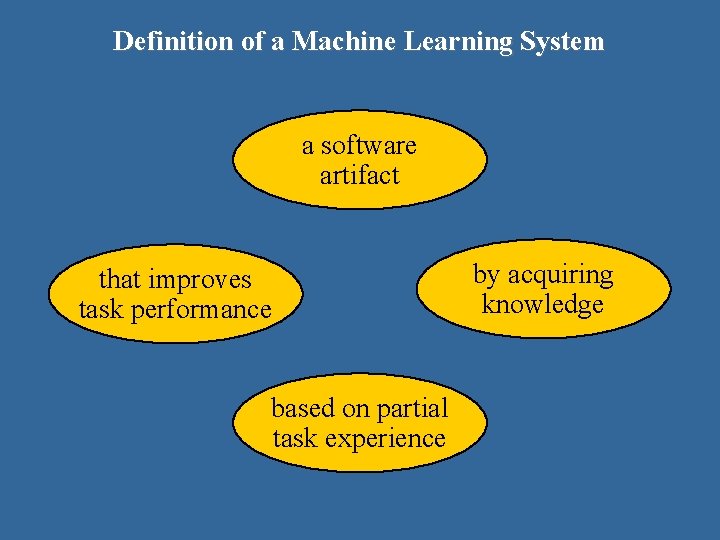 Definition of a Machine Learning System

a software artifact

that improves task performance

by acquiring knowledge

based on partial task experience